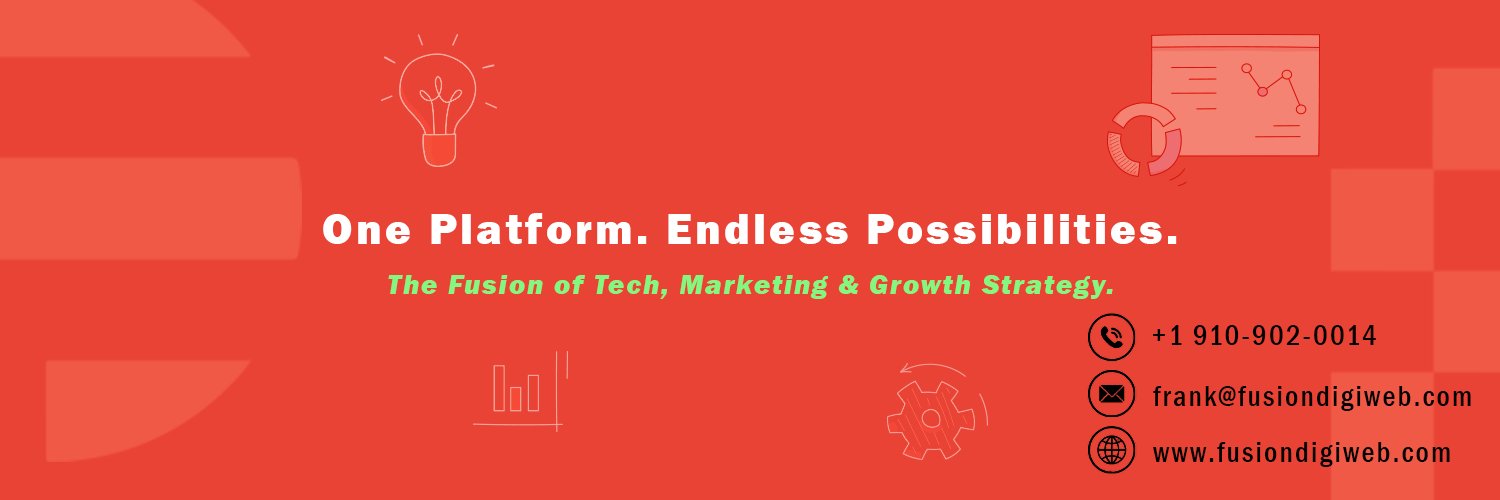 One Platform. Endless Possibilities.

The Fusion of Tech, Marketing & Growth Strategy.

+1 910-902-0014

frank@fusiondigiweb.com

www.fusiondigiweb.com